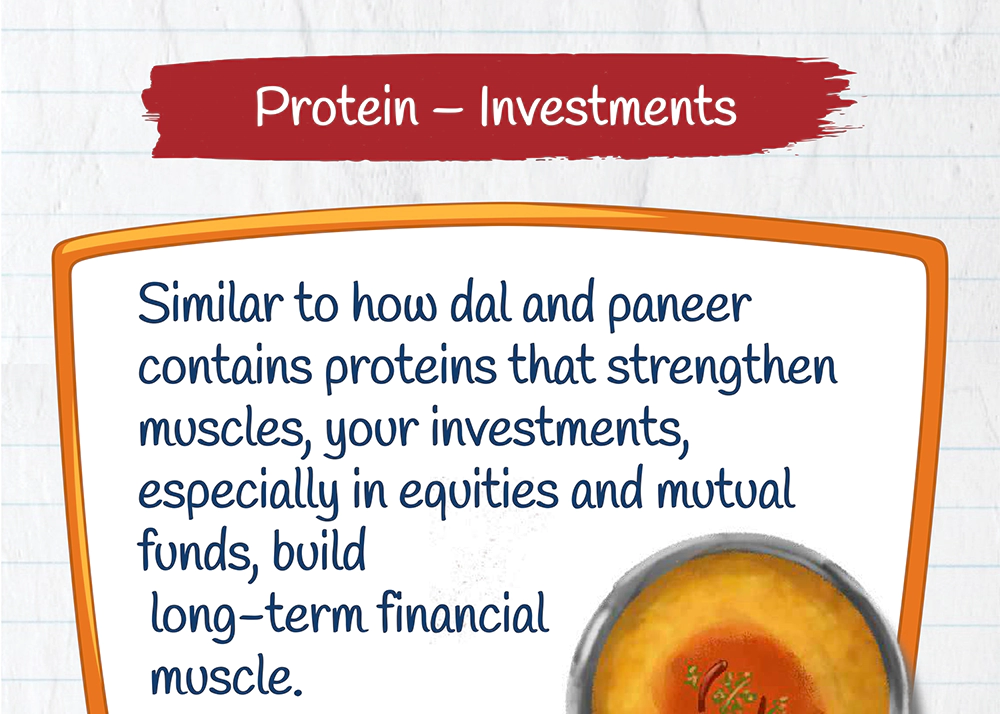 Protein – Investments

Similar to how dal and paneer contains proteins that strengthen muscles, your investments, especially in equities and mutual funds, build long-term financial muscle.